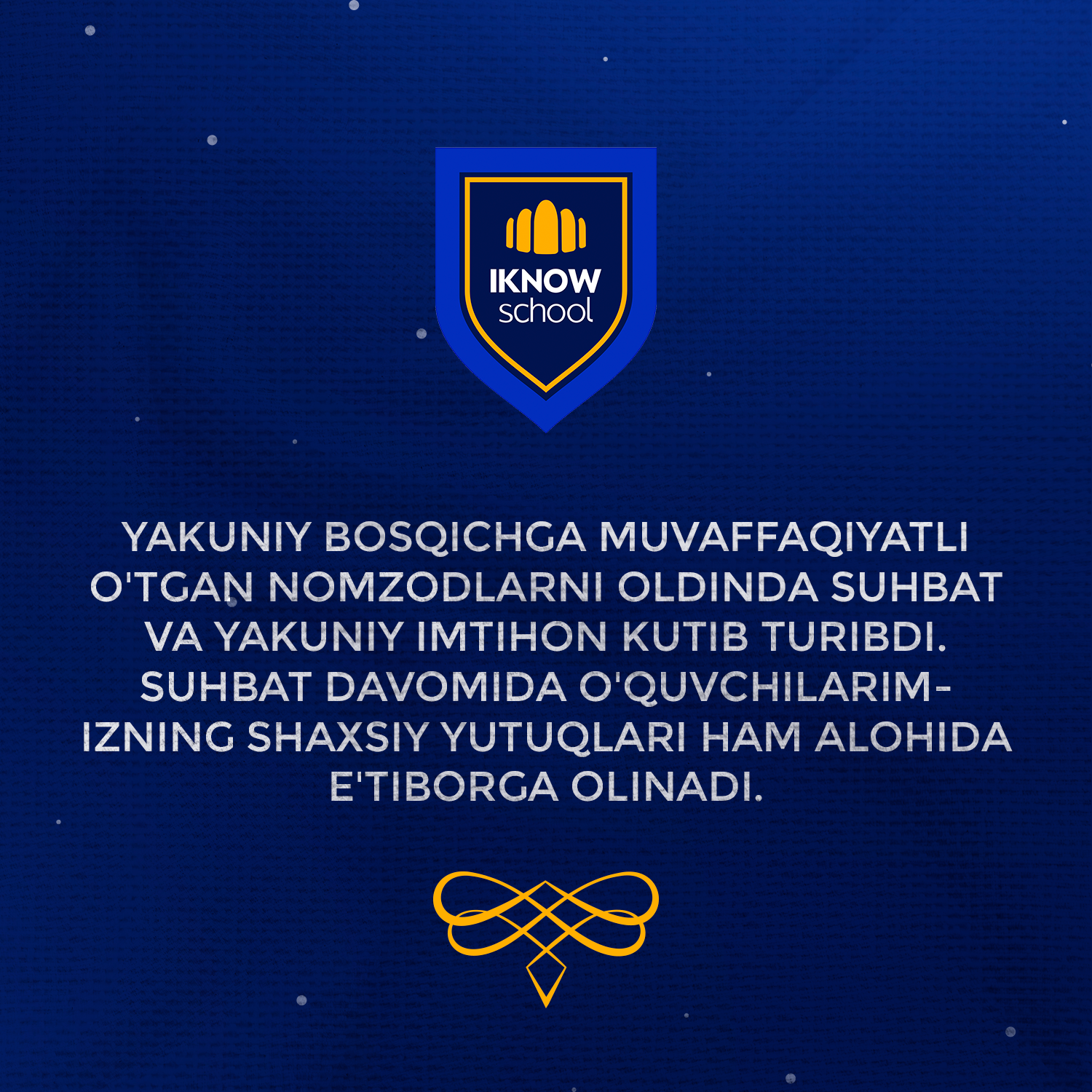 IKNOW
school

YAKUNIY BOSQICHGA MUVAFFAQIYATLI O'TGAN NOMZODLARNI OLDINDA SUHBAT VA YAKUNIY IMTIHON KUTIB TURIBDI. SUHBAT DAVOMIDA O'QUVCHILARIMIZNING SHAXSIY YUTUQLARI HAM ALOHIDA E'TIBORGA OLINADI.